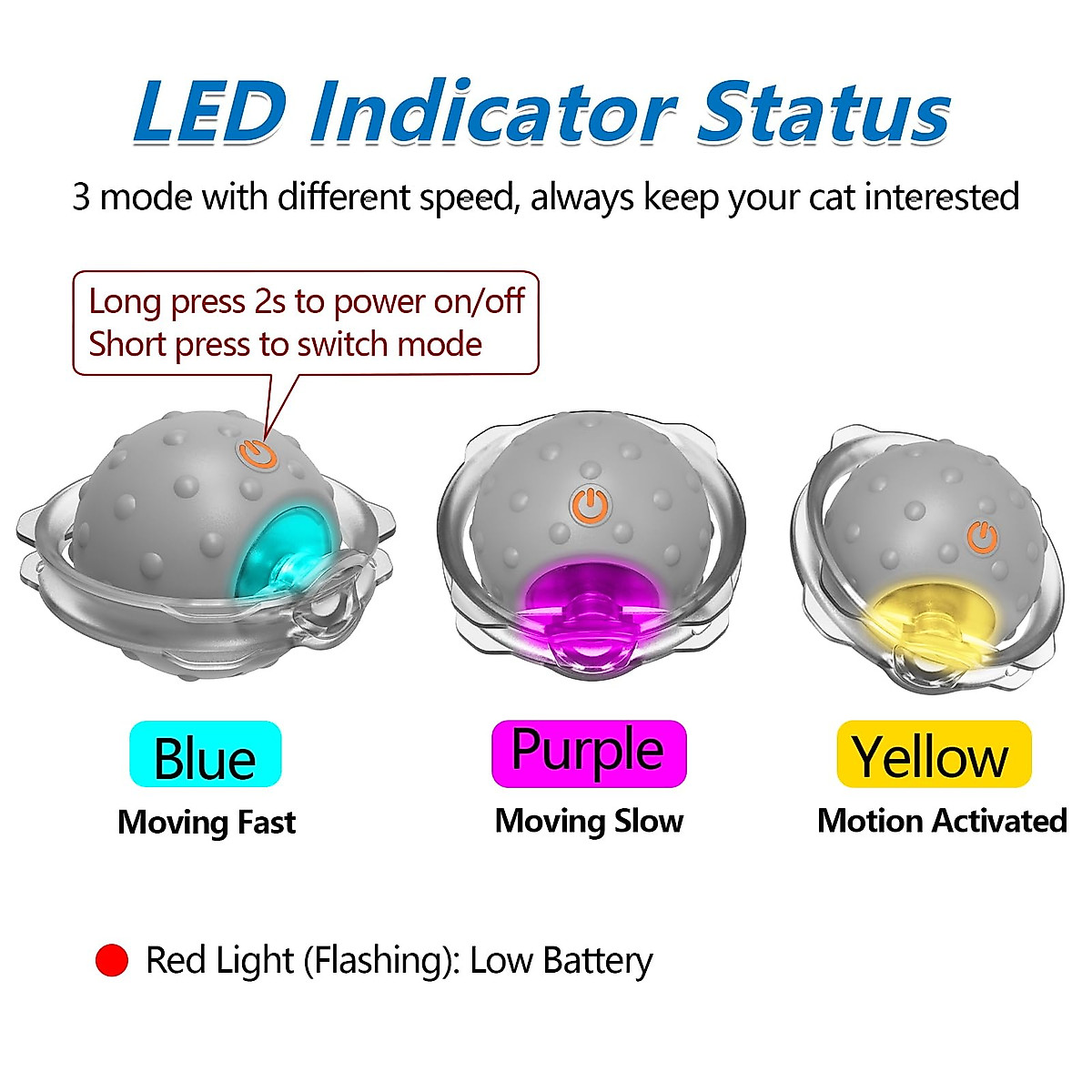 LED Indicator Status

3 mode with different speed, always keep your cat interested

Long press 2s to power on/off
Short press to switch mode

Blue
Moving Fast

Purple
Moving Slow

Yellow
Motion Activated

Red Light (Flashing): Low Battery